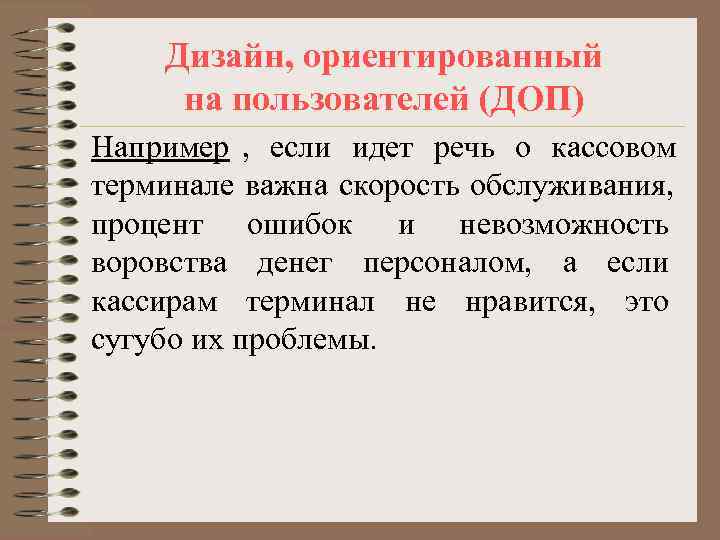 Дизайн, ориентированный на пользователей (ДОП)

Например , если идет речь о кассовом терминале важна скорость обслуживания, процент ошибок и невозможность воровства денег персоналом, а если кассирам терминал не нравится, это сугубо их проблемы.